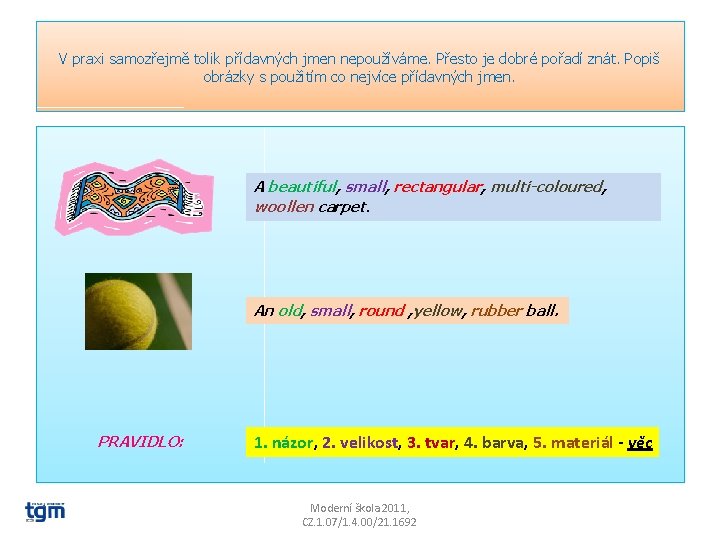 V praxi samozřejmě tolik přídavných jmen nepoužíváme. Přesto je dobré pořadí znát. Popiš obrázky s použitím co nejvíce přídavných jmen.

A beautiful, small, rectangular, multi-coloured, woollen carpet.

An old, small, round ,yellow, rubber ball.

PRAVIDLO:

1. názor, 2. velikost, 3. tvar, 4. barva, 5. materiál - věc

tgm

Moderní škola 2011, CZ.1.07/1.4.00/21.1692